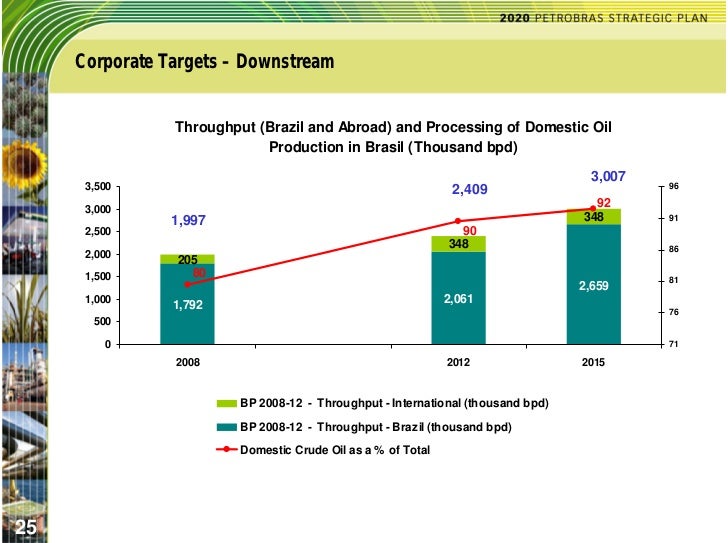 2020 PETROBRAS STRATEGIC PLAN

Corporate Targets – Downstream

Throughput (Brazil and Abroad) and Processing of Domestic Oil Production in Brasil (Thousand bpd)

3,500
3,000
2,500
2,000
1,500
1,000
500
0

96
91
86
81
76
71

1,997
205
80
1,792

2,409
90
348
2,061

3,007
92
348
2,659

2008
2012
2015

BP 2008-12 - Throughput - International (thousand bpd)
BP 2008-12 - Throughput - Brazil (thousand bpd)
Domestic Crude Oil as a % of Total

25